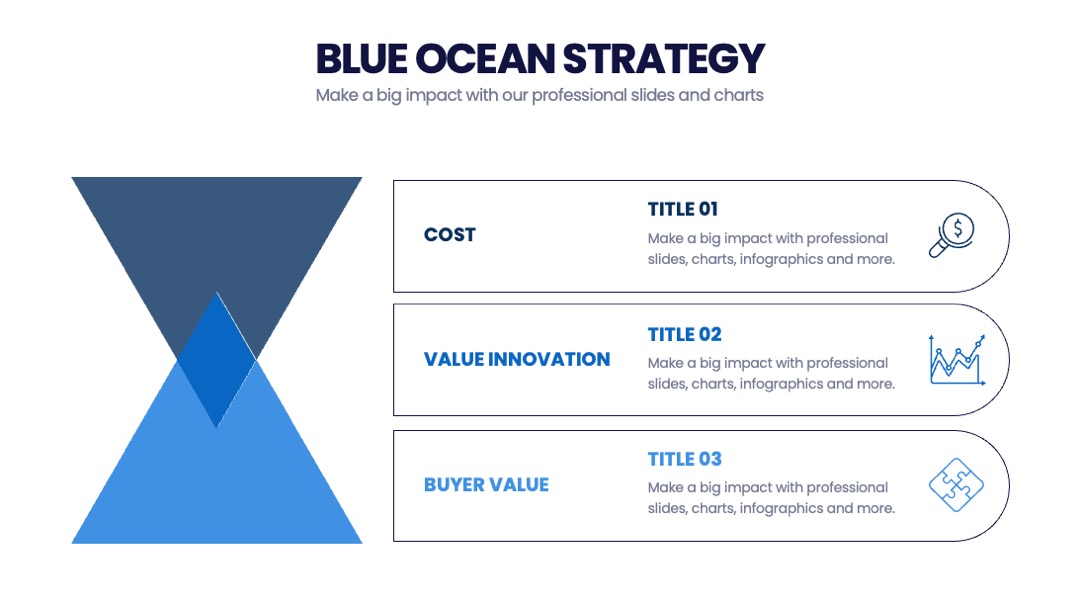 BLUE OCEAN STRATEGY
Make a big impact with our professional slides and charts

COST

TITLE 01
Make a big impact with professional slides, charts, infographics and more.

VALUE INNOVATION

TITLE 02
Make a big impact with professional slides, charts, infographics and more.

BUYER VALUE

TITLE 03
Make a big impact with professional slides, charts, infographics and more.